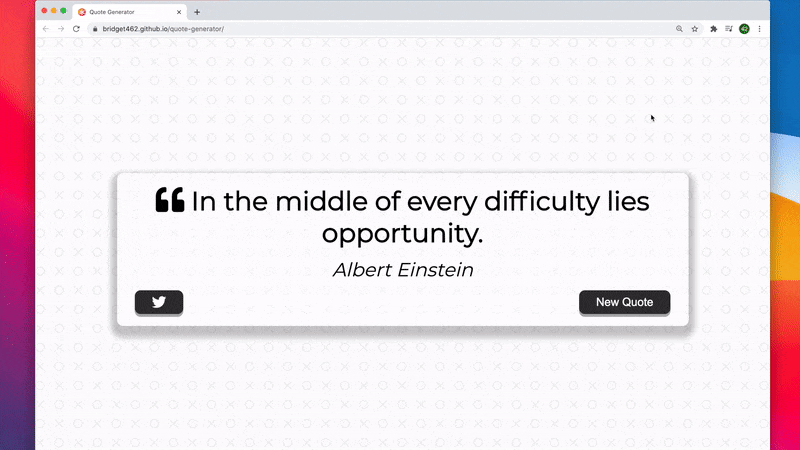 Quote Generator

bridget462.github.io/quote-generator/

In the middle of every difficulty lies opportunity.

Albert Einstein

New Quote